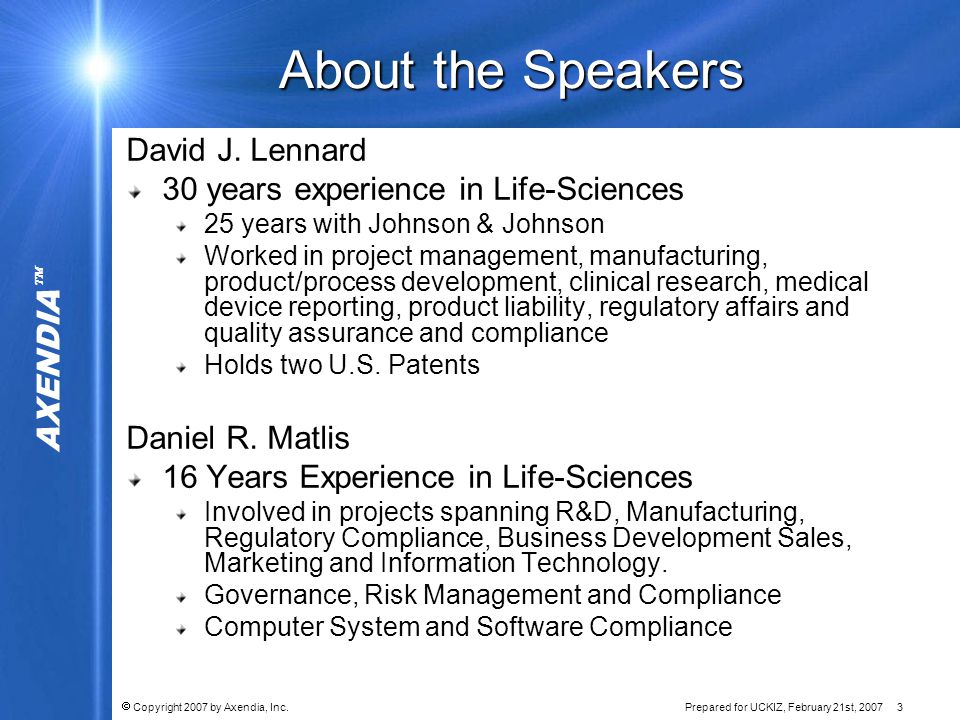 About the Speakers

AXENDIA™

David J. Lennard

30 years experience in Life-Sciences

25 years with Johnson & Johnson

Worked in project management, manufacturing, product/process development, clinical research, medical device reporting, product liability, regulatory affairs and quality assurance and compliance

Holds two U.S. Patents

Daniel R. Matlis

16 Years Experience in Life-Sciences

Involved in projects spanning R&D, Manufacturing, Regulatory Compliance, Business Development Sales, Marketing and Information Technology.

Governance, Risk Management and Compliance

Computer System and Software Compliance

© Copyright 2007 by Axendia, Inc.

Prepared for UCKIZ, February 21st, 2007 3